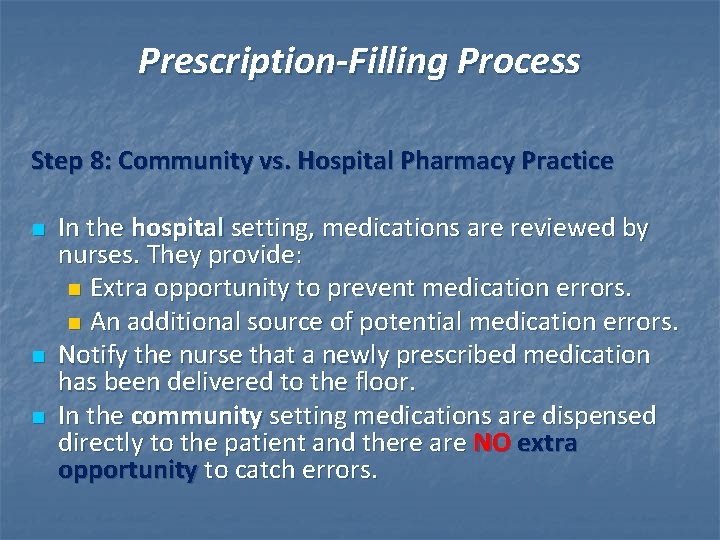 Prescription-Filling Process

Step 8: Community vs. Hospital Pharmacy Practice

In the hospital setting, medications are reviewed by nurses. They provide:

Extra opportunity to prevent medication errors.

An additional source of potential medication errors.

Notify the nurse that a newly prescribed medication has been delivered to the floor.

In the community setting medications are dispensed directly to the patient and there are NO extra opportunity to catch errors.